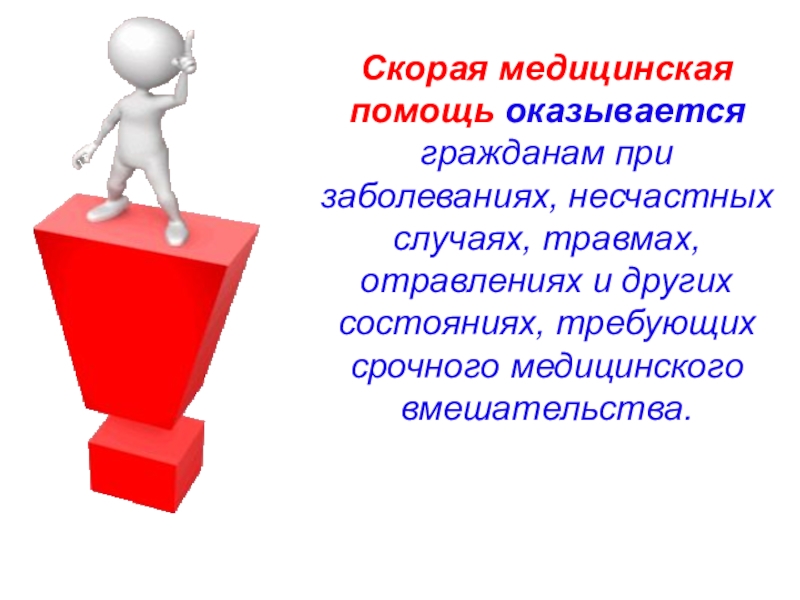 Скорая медицинская помощь оказывается гражданам при заболеваниях, несчастных случаях, травмах, отравлениях и других состояниях, требующих срочного медицинского вмешательства.